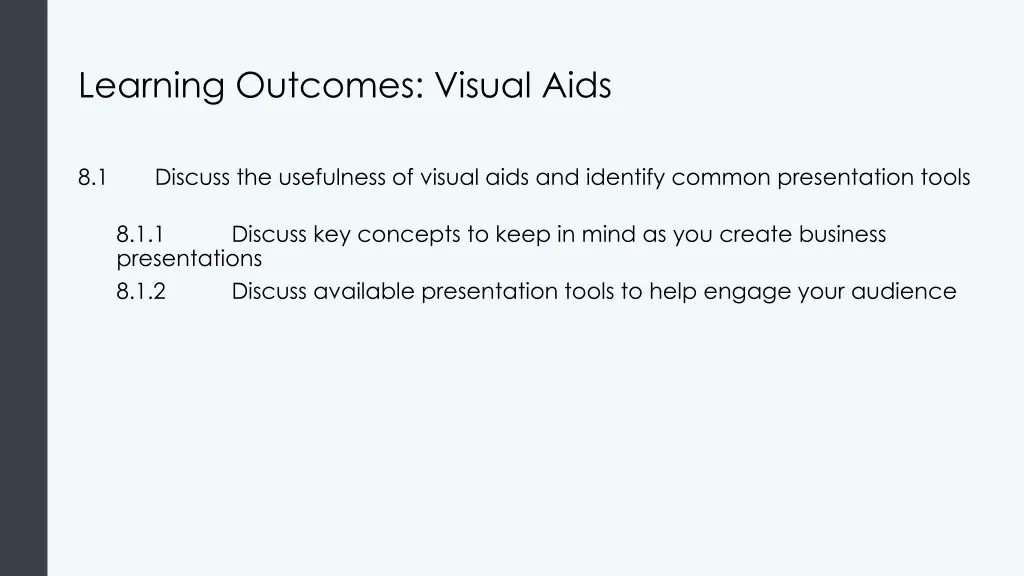 Learning Outcomes: Visual Aids

8.1 Discuss the usefulness of visual aids and identify common presentation tools

8.1.1 Discuss key concepts to keep in mind as you create business presentations

8.1.2 Discuss available presentation tools to help engage your audience